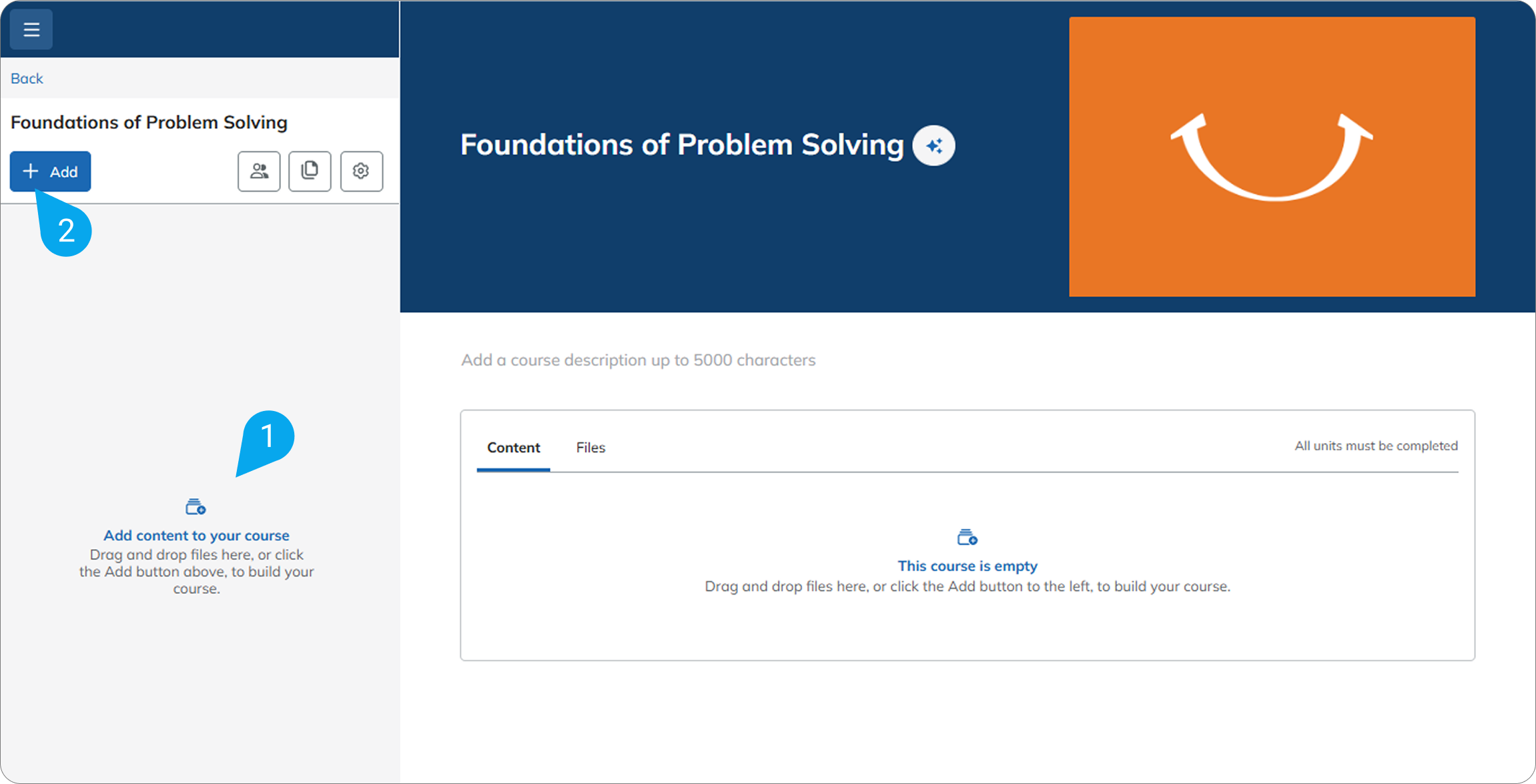 Back

Foundations of Problem Solving

+ Add

2

1

Add content to your course
Drag and drop files here, or click the Add button above, to build your course.

Foundations of Problem Solving

Add a course description up to 5000 characters

Content Files

All units must be completed

This course is empty
Drag and drop files here, or click the Add button to the left, to build your course.